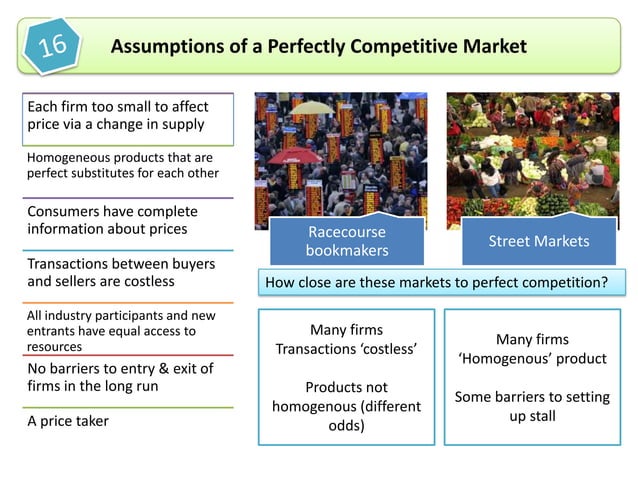 16

Assumptions of a Perfectly Competitive Market

Each firm too small to affect price via a change in supply

Homogeneous products that are perfect substitutes for each other

Consumers have complete information about prices

Transactions between buyers and sellers are costless

All industry participants and new entrants have equal access to resources

No barriers to entry & exit of firms in the long run

A price taker

Racecourse bookmakers

Street Markets

How close are these markets to perfect competition?

Many firms
Transactions 'costless'

Products not homogenous (different odds)

Many firms
'Homogenous' product

Some barriers to setting up stall